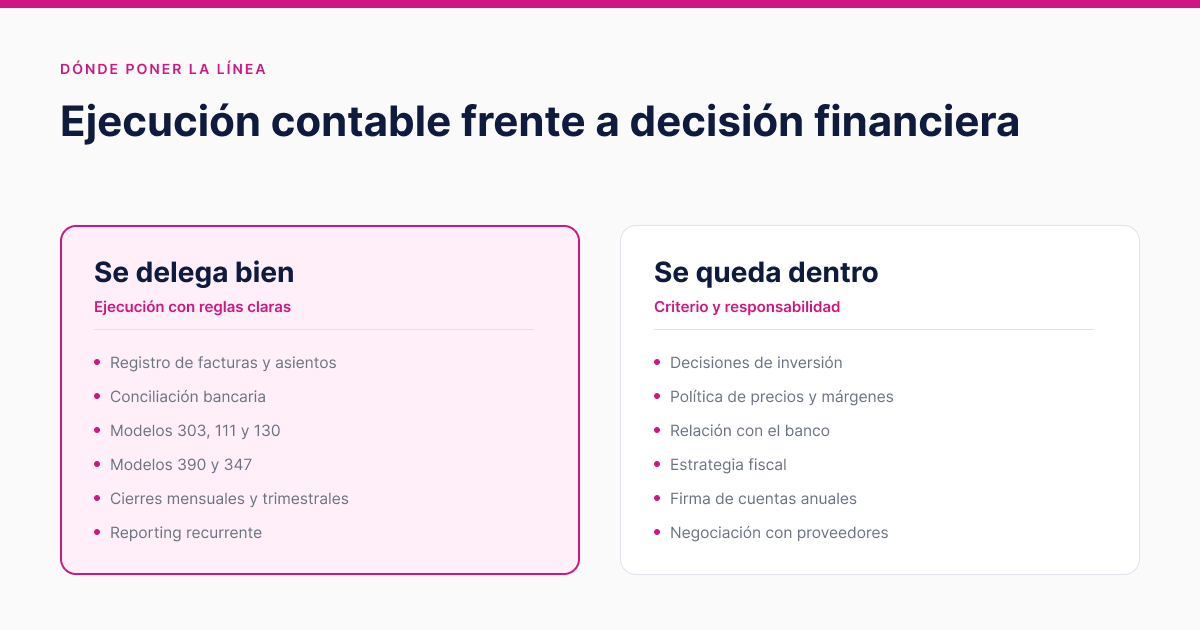 DÓNDE PONER LA LÍNEA

Ejecución contable frente a decisión financiera

Se delega bien

Ejecución con reglas claras

- Registro de facturas y asientos
- Conciliación bancaria
- Modelos 303, 111 y 130
- Modelos 390 y 347
- Cierres mensuales y trimestrales
- Reporting recurrente

Se queda dentro

Criterio y responsabilidad

- Decisiones de inversión
- Política de precios y márgenes
- Relación con el banco
- Estrategia fiscal
- Firma de cuentas anuales
- Negociación con proveedores